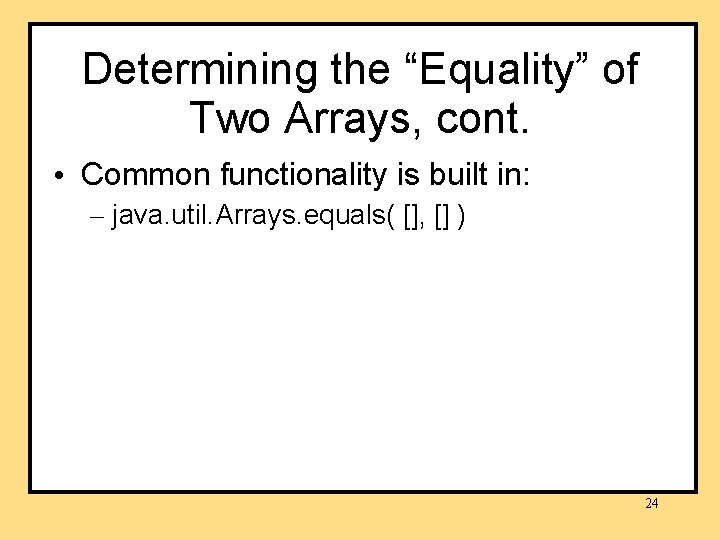 Determining the “Equality” of Two Arrays, cont.

• Common functionality is built in:
– java.util.Arrays.equals( [], [] )

24